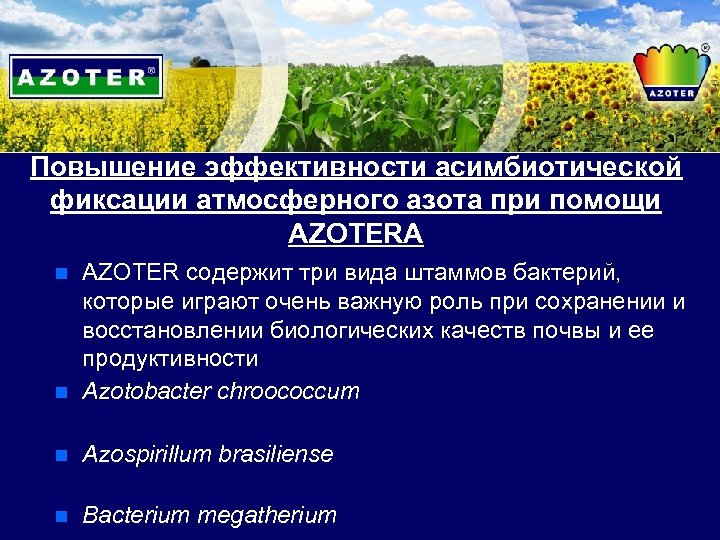 AZOTER®

AZOTER®

Повышение эффективности асимбиотической фиксации атмосферного азота при помощи AZOTERA

AZOTER содержит три вида штаммов бактерий, которые играют очень важную роль при сохранении и восстановлении биологических качеств почвы и ее продуктивности

Azotobacter chroococcum

Azospirillum brasiliense

Bacterium megatherium